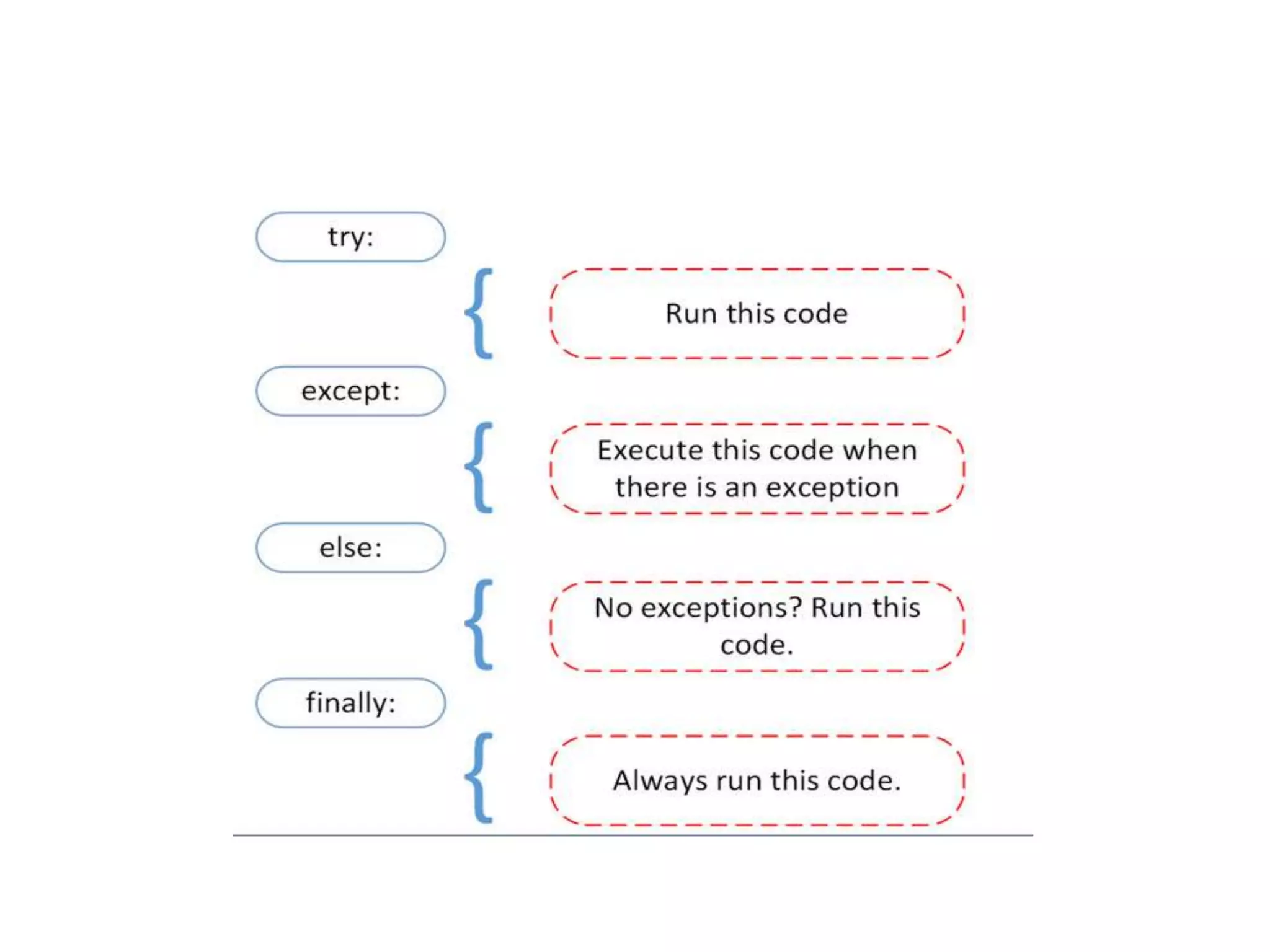 try:

Run this code

except:

Execute this code when there is an exception

else:

No exceptions? Run this code.

finally:

Always run this code.